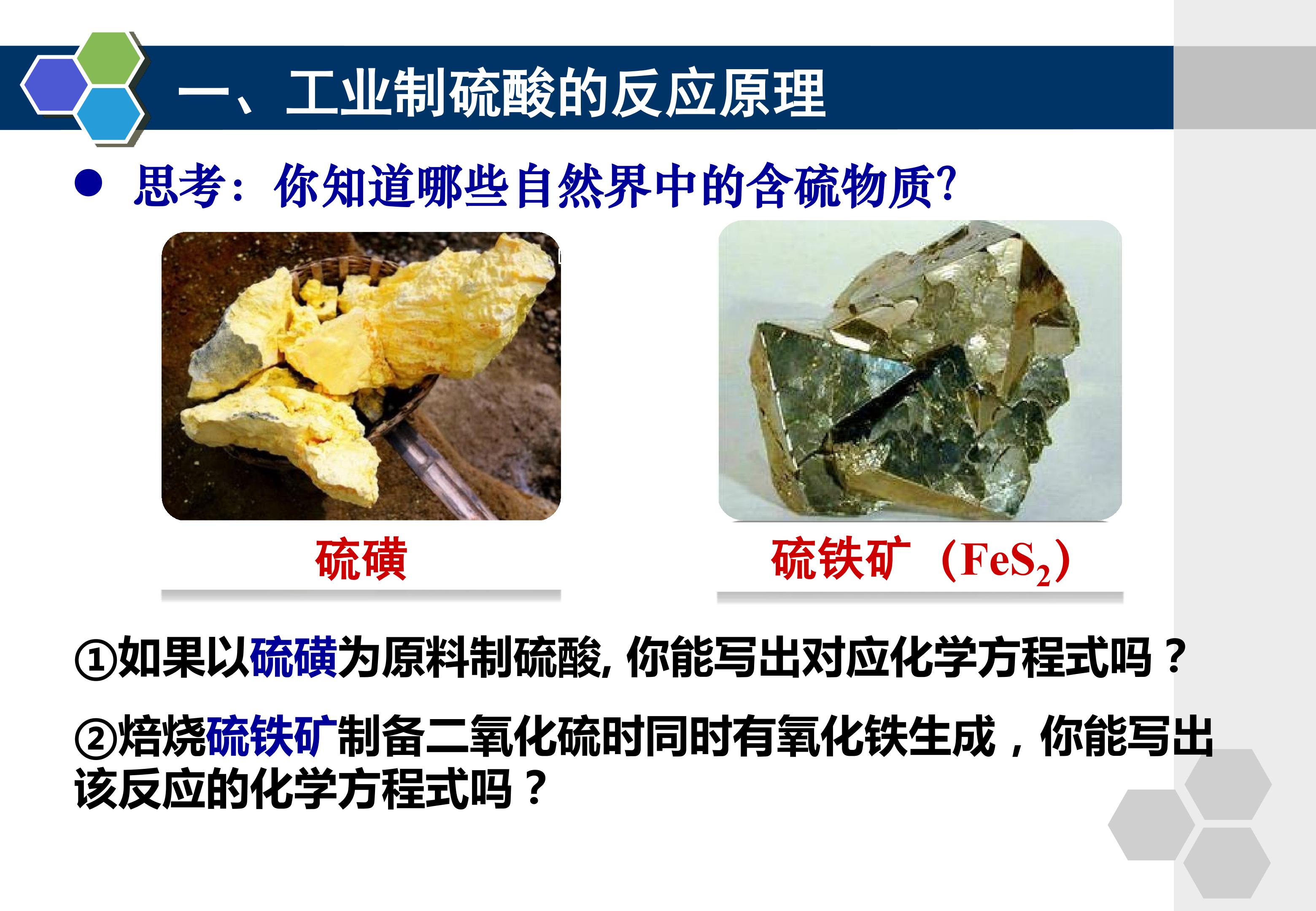 一、工业制硫酸的反应原理

• 思考：你知道哪些自然界中的含硫物质?

硫磺

硫铁矿（$FeS_2$）

①如果以硫磺为原料制硫酸，你能写出对应化学方程式吗？

②焙烧硫铁矿制备二氧化硫时同时有氧化铁生成，你能写出该反应的化学方程式吗？